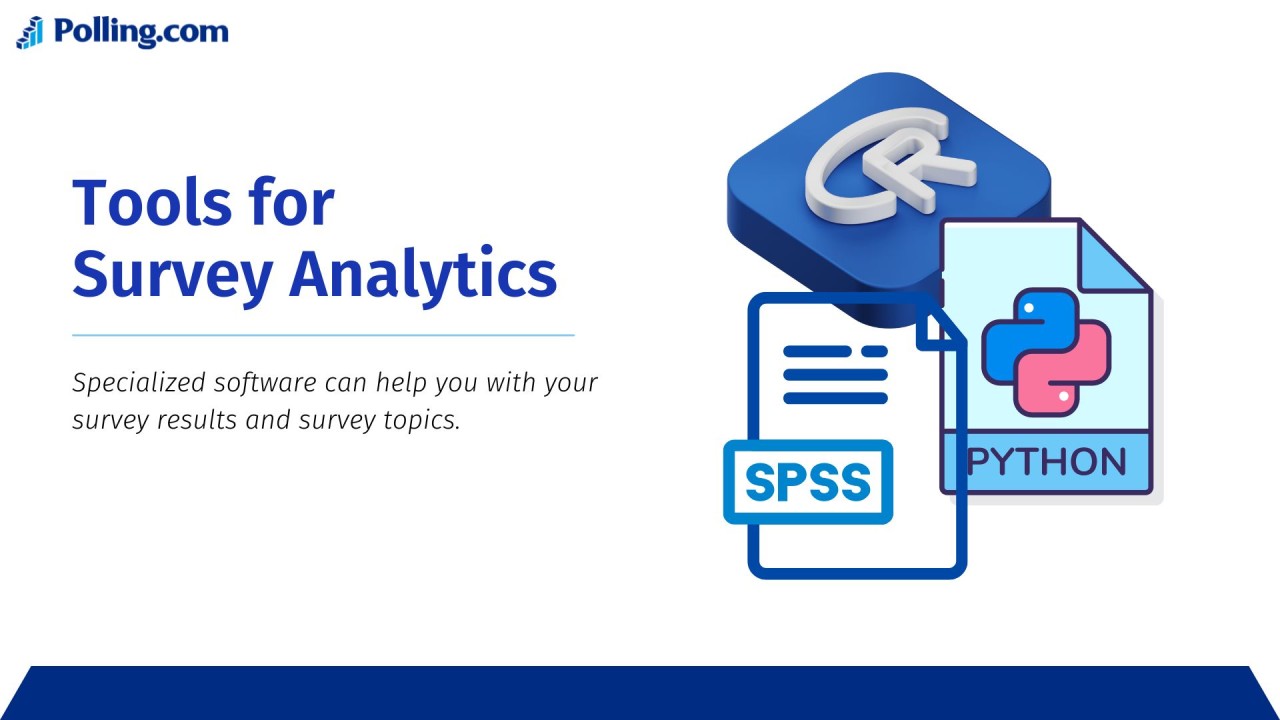 Polling.com

Tools for Survey Analytics

Specialized software can help you with your survey results and survey topics.

R

SPSS

PYTHON